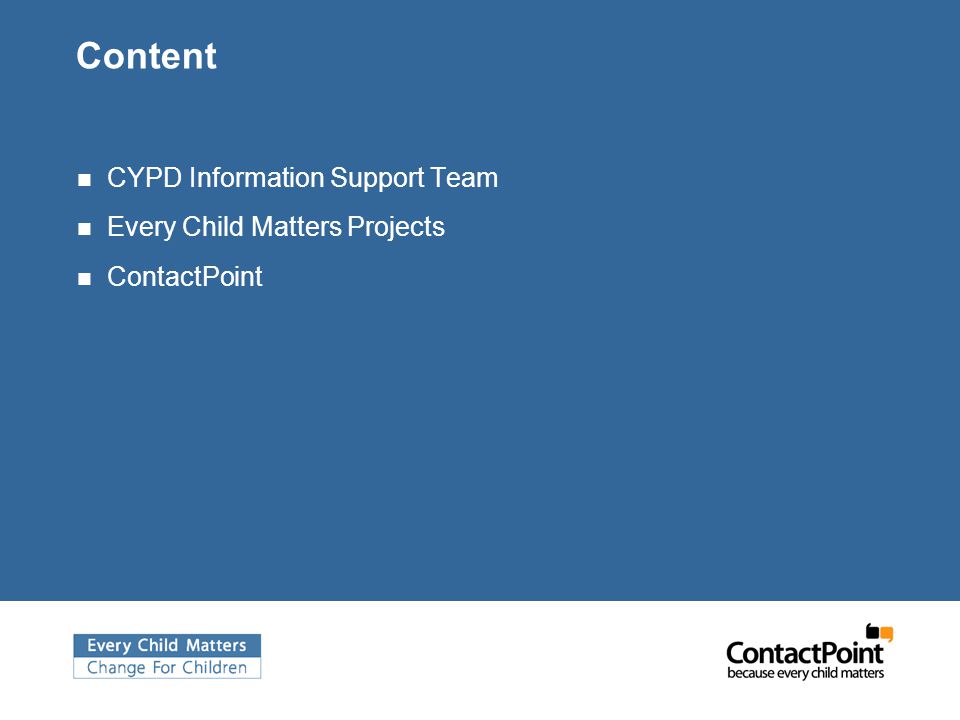 Content

- CYPD Information Support Team
- Every Child Matters Projects
- ContactPoint

Every Child Matters
Change For Children

ContactPoint
because every child matters